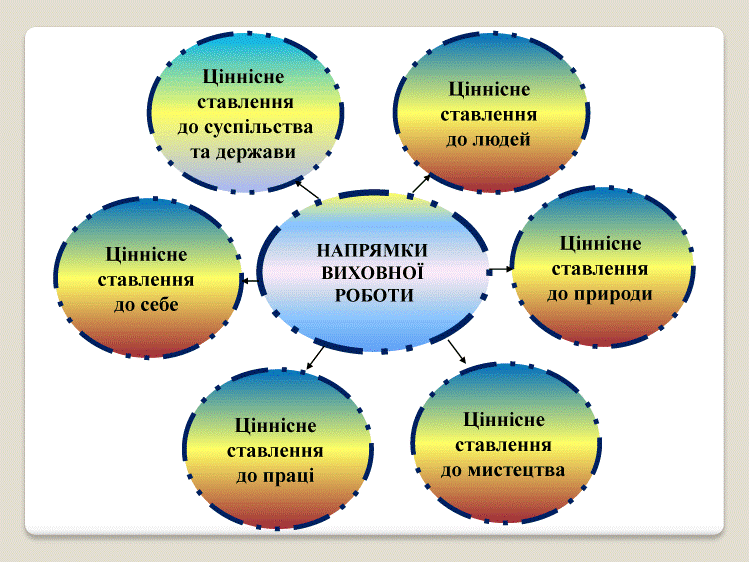 Ціннісне ставлення до суспільства та держави

Ціннісне ставлення до людей

Ціннісне ставлення до себе

НАПРЯМКИ ВИХОВНОЇ РОБОТИ

Ціннісне ставлення до природи

Ціннісне ставлення до праці

Ціннісне ставлення до мистецтва